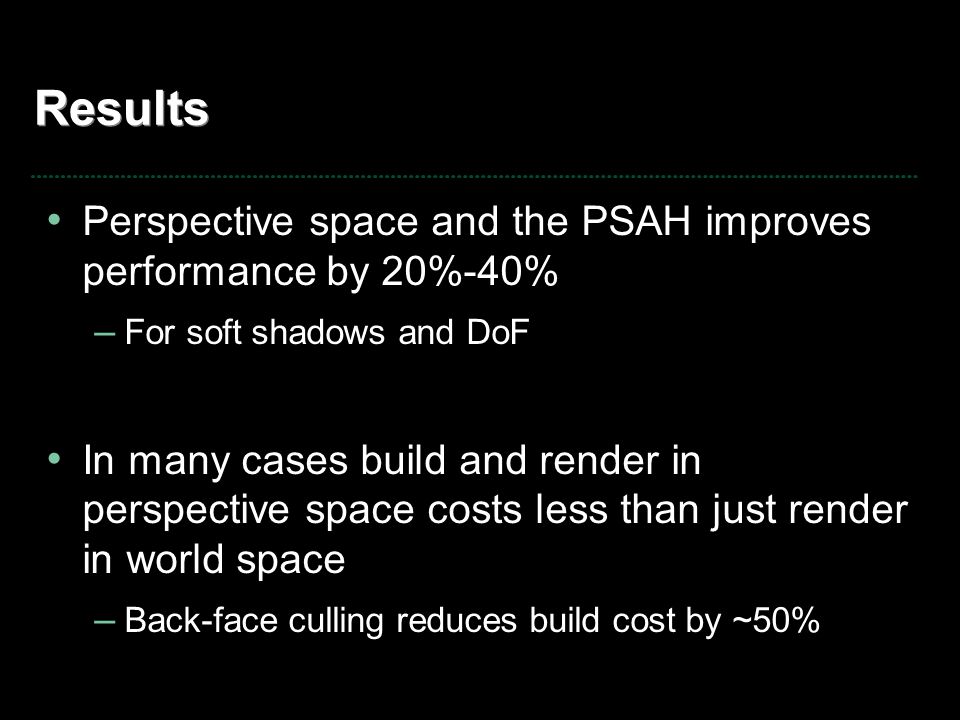 Results

• Perspective space and the PSAH improves performance by 20%-40%

– For soft shadows and DoF

• In many cases build and render in perspective space costs less than just render in world space

– Back-face culling reduces build cost by ~50%